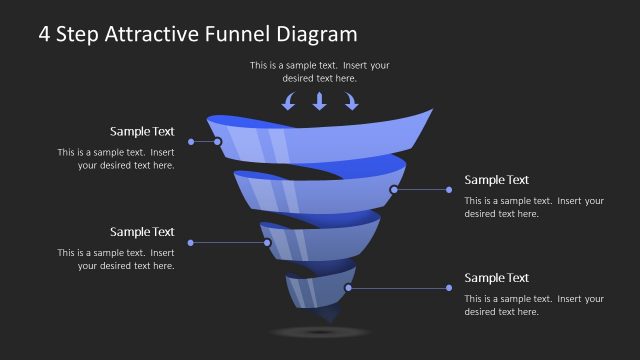 4 Step Attractive Funnel Diagram

This is a sample text. Insert your desired text here.

Sample Text

This is a sample text. Insert your desired text here.

Sample Text

This is a sample text. Insert your desired text here.

Sample Text

This is a sample text. Insert your desired text here.

Sample Text

This is a sample text. Insert your desired text here.